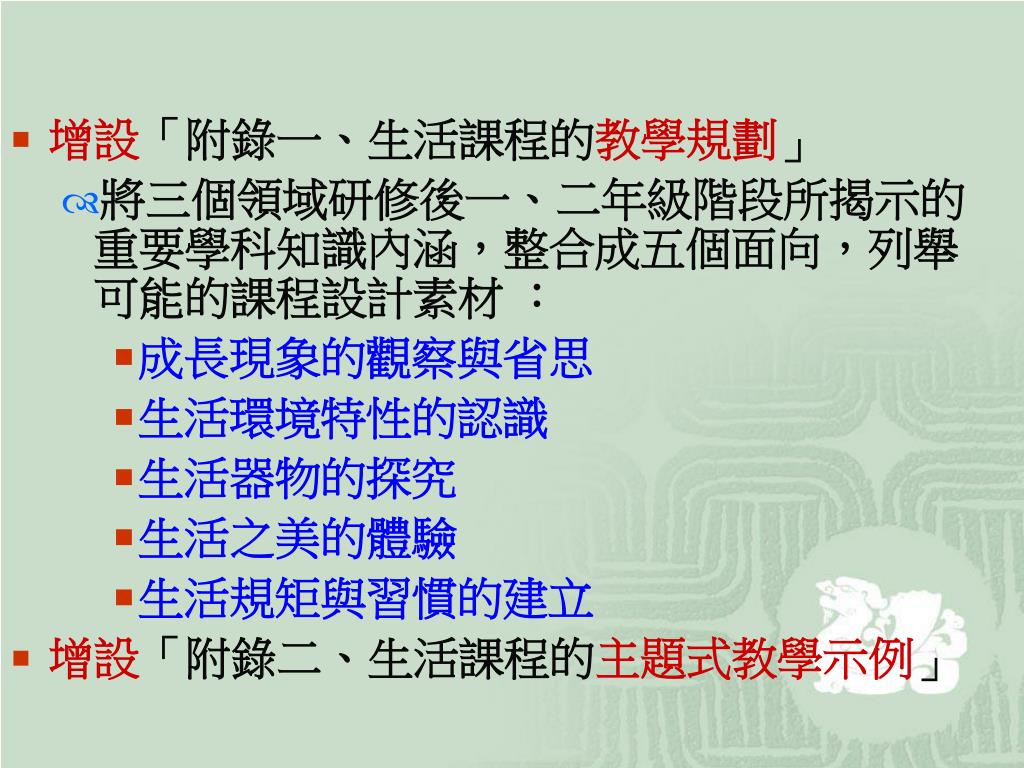 增設「附錄一、生活課程的教學規劃」

將三個領域研修後一、二年級階段所揭示的重要學科知識內涵，整合成五個面向，列舉可能的課程設計素材 ：

成長現象的觀察與省思

生活環境特性的認識

生活器物的探究

生活之美的體驗

生活規矩與習慣的建立

增設「附錄二、生活課程的主題式教學示例」